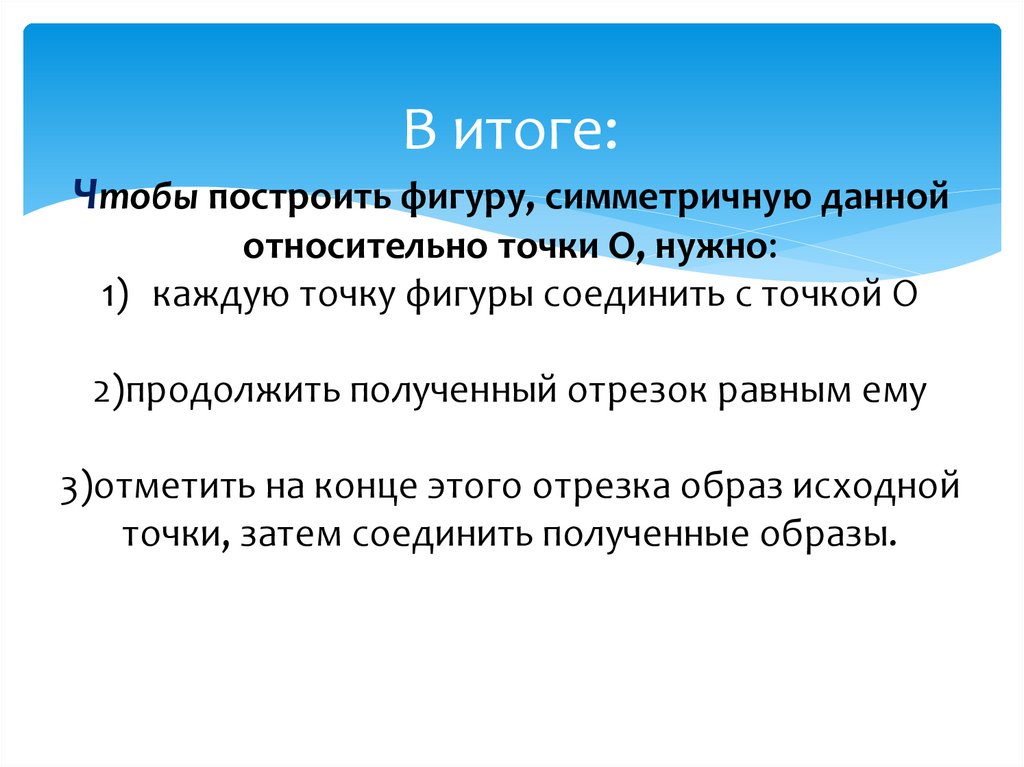 В итоге:

Чтобы построить фигуру, симметричную данной относительно точки О, нужно:

1) каждую точку фигуры соединить с точкой О

2)продолжить полученный отрезок равным ему

3)отметить на конце этого отрезка образ исходной точки, затем соединить полученные образы.